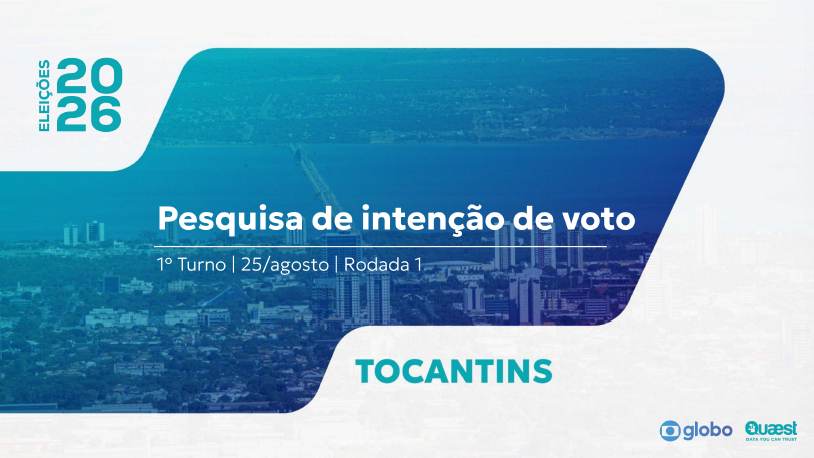 ELEIÇÕES 2026

Pesquisa de intenção de voto

1º Turno | 25/agosto | Rodada 1

TOCANTINS

globo

Quaest
DATA YOU CAN TRUST